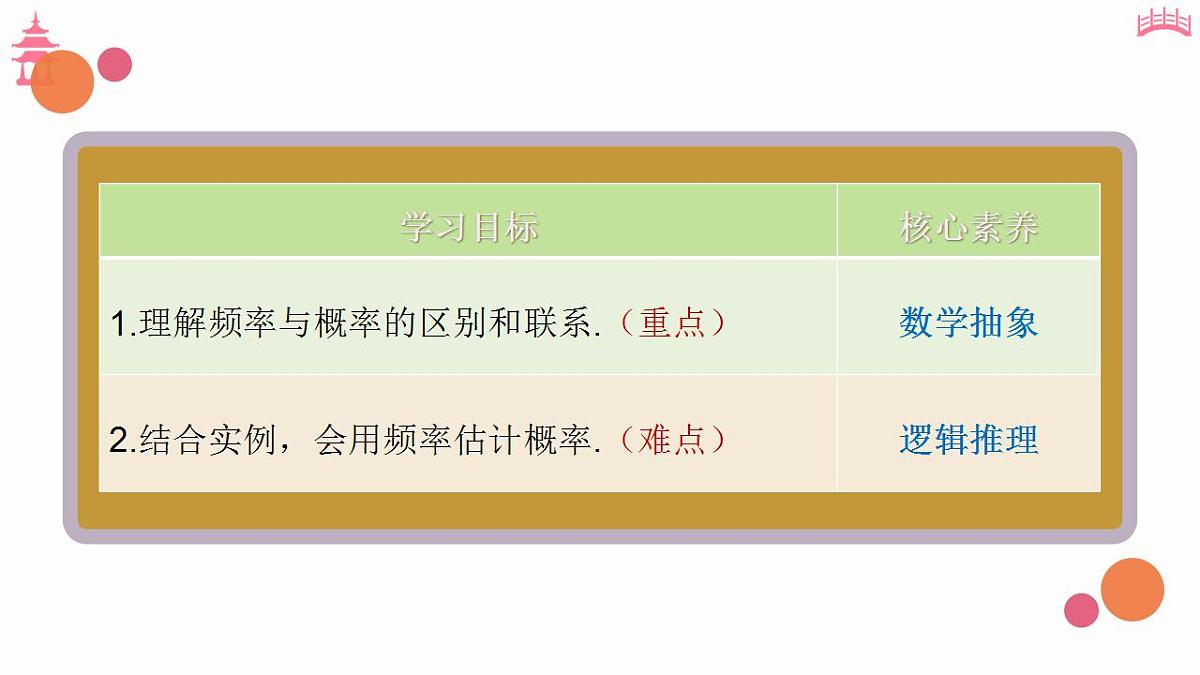 | 学习目标 | 核心素养 |
|---|---|
| 1.理解频率与概率的区别和联系.（重点） | 数学抽象 |
| 2.结合实例，会用频率估计概率.（难点） | 逻辑推理 |